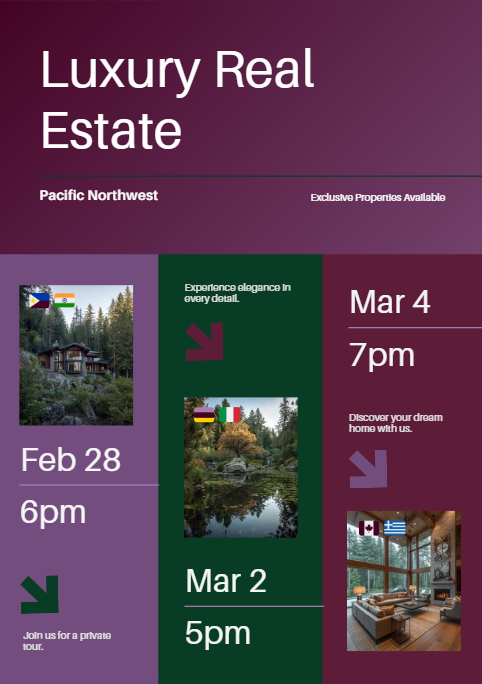 Luxury Real Estate

Pacific Northwest

Exclusive Properties Available

Feb 28

6pm

Join us for a private tour.

Experience elegance in every detail.

Mar 2

5pm

Mar 4

7pm

Discover your dream home with us.